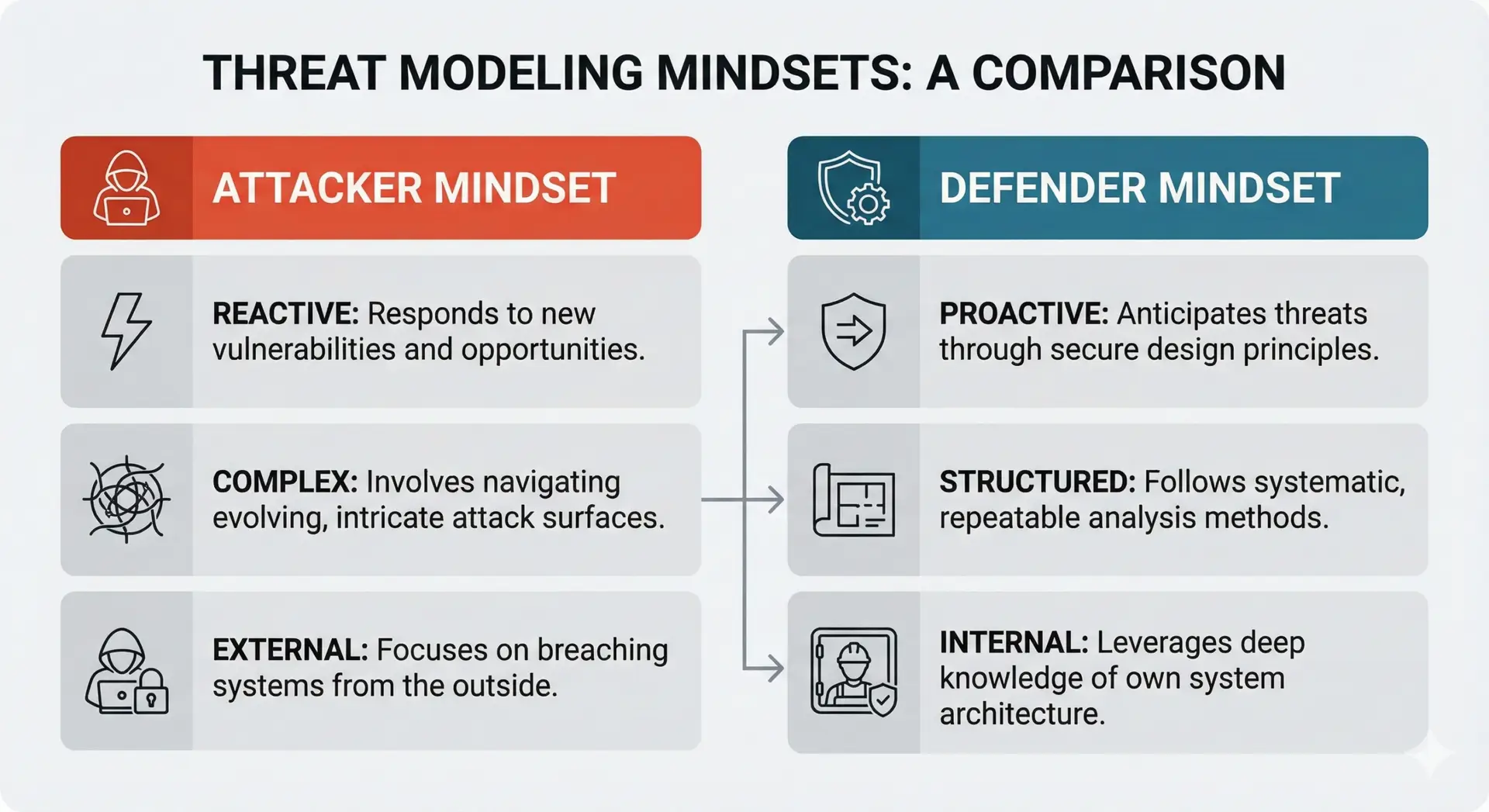 THREAT MODELING MINDSETS: A COMPARISON

ATTACKER MINDSET

REACTIVE: Responds to new vulnerabilities and opportunities.

COMPLEX: Involves navigating evolving, intricate attack surfaces.

EXTERNAL: Focuses on breaching systems from the outside.

DEFENDER MINDSET

PROACTIVE: Anticipates threats through secure design principles.

STRUCTURED: Follows systematic, repeatable analysis methods.

INTERNAL: Leverages deep knowledge of own system architecture.